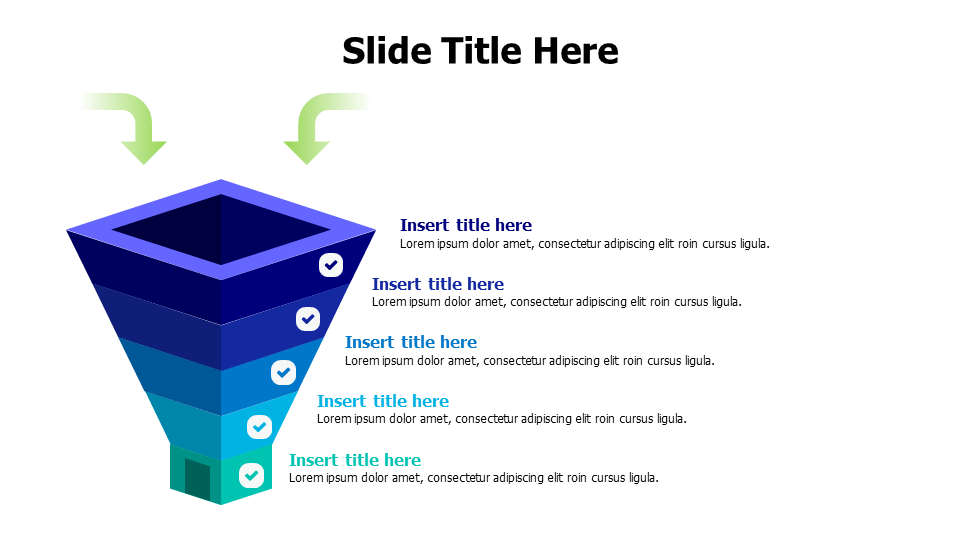 Slide Title Here

Insert title here
Lorem ipsum dolor amet, consectetur adipiscing elit roin cursus ligula.

Insert title here
Lorem ipsum dolor amet, consectetur adipiscing elit roin cursus ligula.

Insert title here
Lorem ipsum dolor amet, consectetur adipiscing elit roin cursus ligula.

Insert title here
Lorem ipsum dolor amet, consectetur adipiscing elit roin cursus ligula.

Insert title here
Lorem ipsum dolor amet, consectetur adipiscing elit roin cursus ligula.